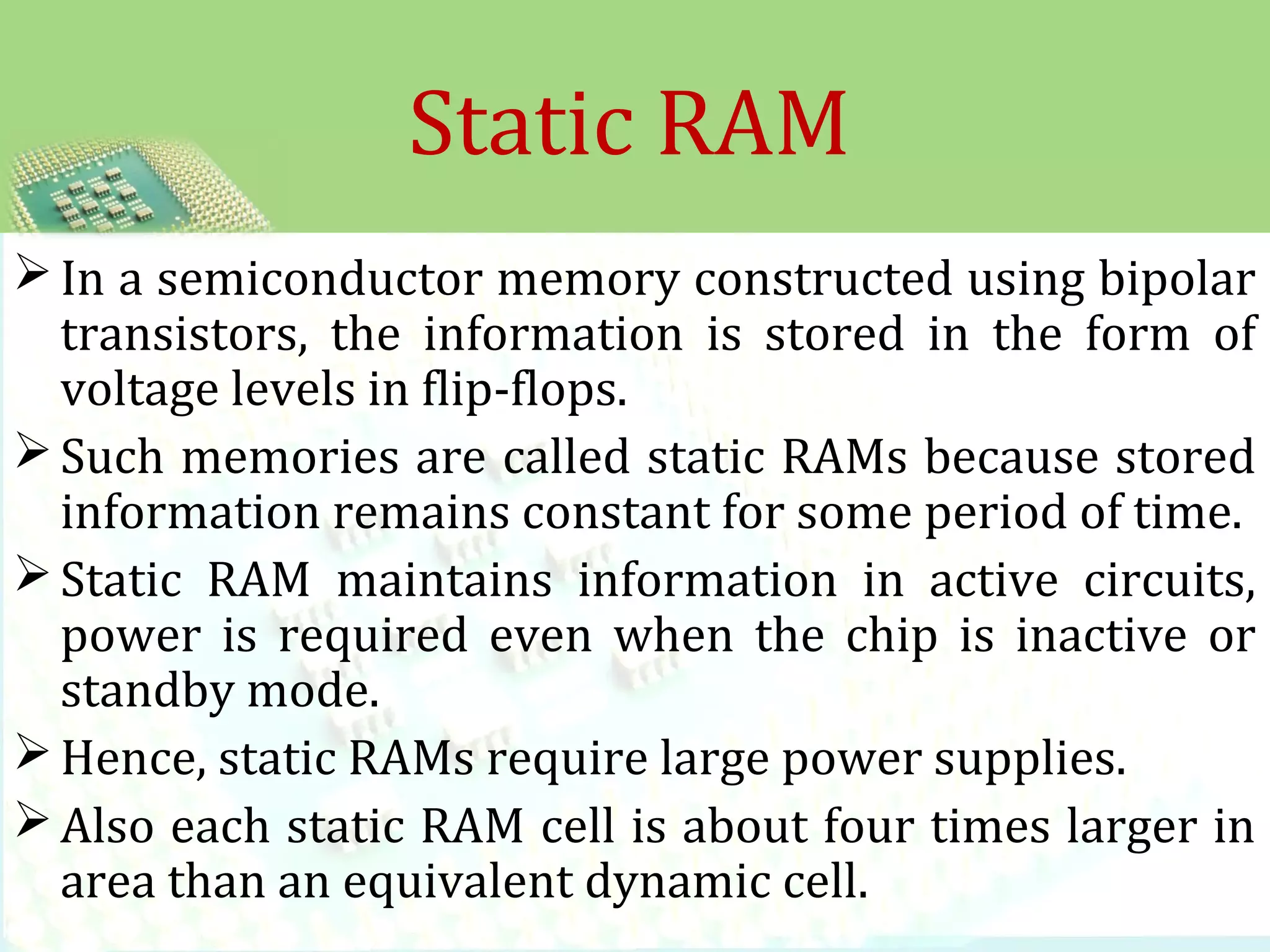 Static RAM

➢ In a semiconductor memory constructed using bipolar transistors, the information is stored in the form of voltage levels in flip-flops.

➢ Such memories are called static RAMs because stored information remains constant for some period of time.

➢ Static RAM maintains information in active circuits, power is required even when the chip is inactive or standby mode.

➢ Hence, static RAMs require large power supplies.

➢ Also each static RAM cell is about four times larger in area than an equivalent dynamic cell.